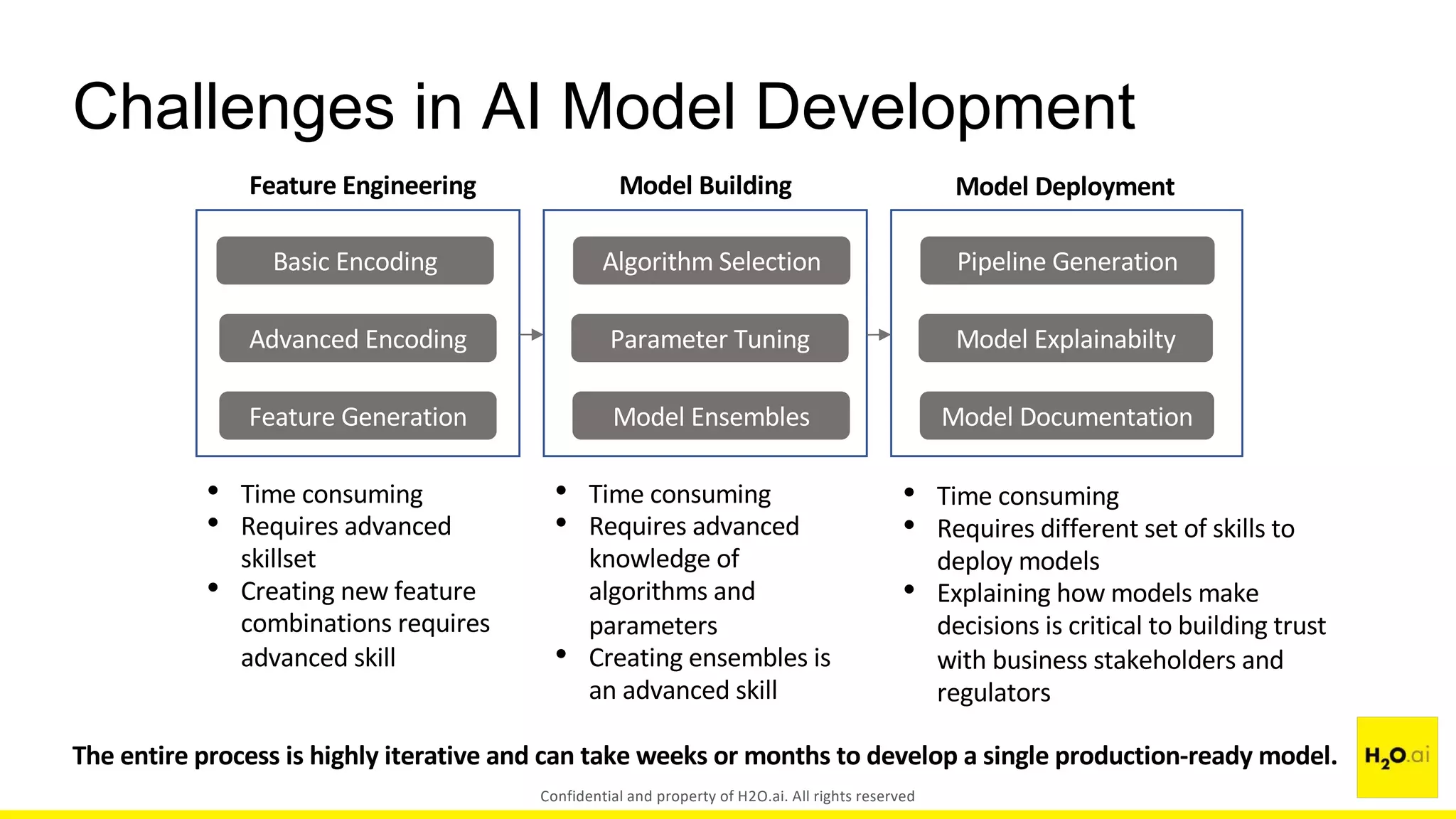 Challenges in AI Model Development

Feature Engineering

Basic Encoding

Advanced Encoding

Feature Generation

- Time consuming
- Requires advanced skillset
- Creating new feature combinations requires advanced skill

Model Building

Algorithm Selection

Parameter Tuning

Model Ensembles

- Time consuming
- Requires advanced knowledge of algorithms and parameters
- Creating ensembles is an advanced skill

Model Deployment

Pipeline Generation

Model Explainabilty

Model Documentation

- Time consuming
- Requires different set of skills to deploy models
- Explaining how models make decisions is critical to building trust with business stakeholders and regulators

The entire process is highly iterative and can take weeks or months to develop a single production-ready model.

$H_2O$.ai

Confidential and property of H2O.ai. All rights reserved